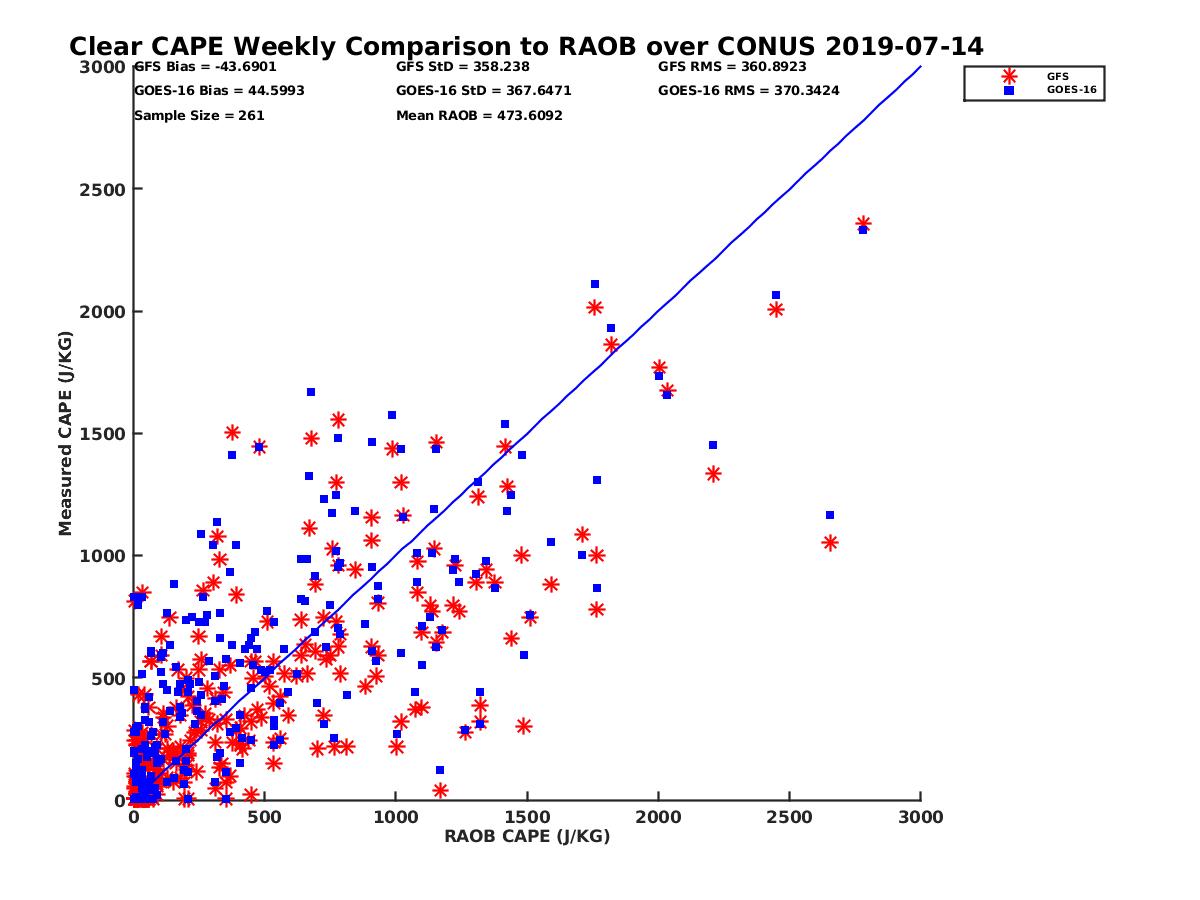 Clear CAPE Weekly Comparison to RAOB over CONUS 2019-07-14

GFS Bias = -43.6901
GOES-16 Bias = 44.5993
Sample Size = 261

GFS StD = 358.238
GOES-16 StD = 367.6471
Mean RAOB = 473.6092

GFS RMS = 360.8923
GOES-16 RMS = 370.3424

GFS
GOES-16

Measured CAPE (J/KG)

3000
2500
2000
1500
1000
500
0

0
500
1000
1500
2000
2500
3000

RAOB CAPE (J/KG)